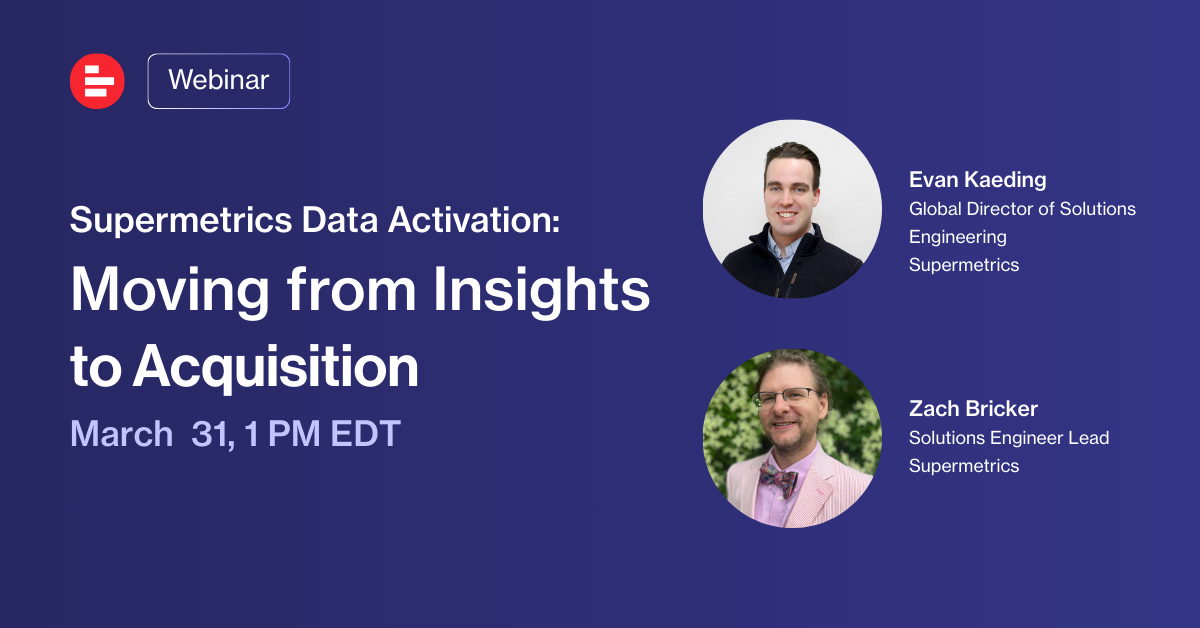 Webinar

Supermetrics Data Activation:

Moving from Insights to Acquisition

March 31, 1 PM EDT

Evan Kaeding
Global Director of Solutions Engineering
Supermetrics

Zach Bricker
Solutions Engineer Lead
Supermetrics